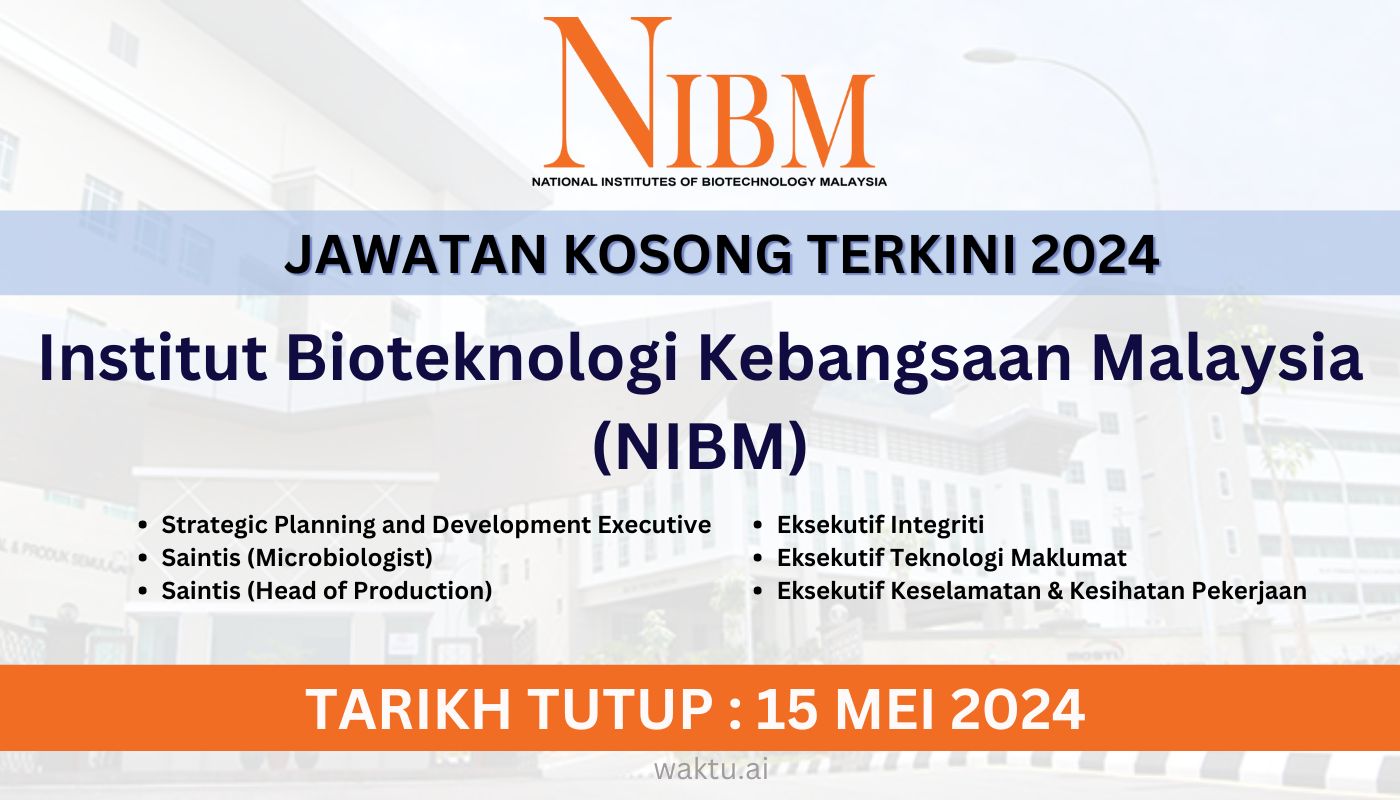 NIBM
NATIONAL INSTITUTES OF BIOTECHNOLOGY MALAYSIA

JAWATAN KOSONG TERKINI 2024

Institut Bioteknologi Kebangsaan Malaysia (NIBM)

- Strategic Planning and Development Executive
- Saintis (Microbiologist)
- Saintis (Head of Production)

- Eksekutif Integriti
- Eksekutif Teknologi Maklumat
- Eksekutif Keselamatan & Kesihatan Pekerjaan

TARIKH TUTUP : 15 MEI 2024

waktu.ai